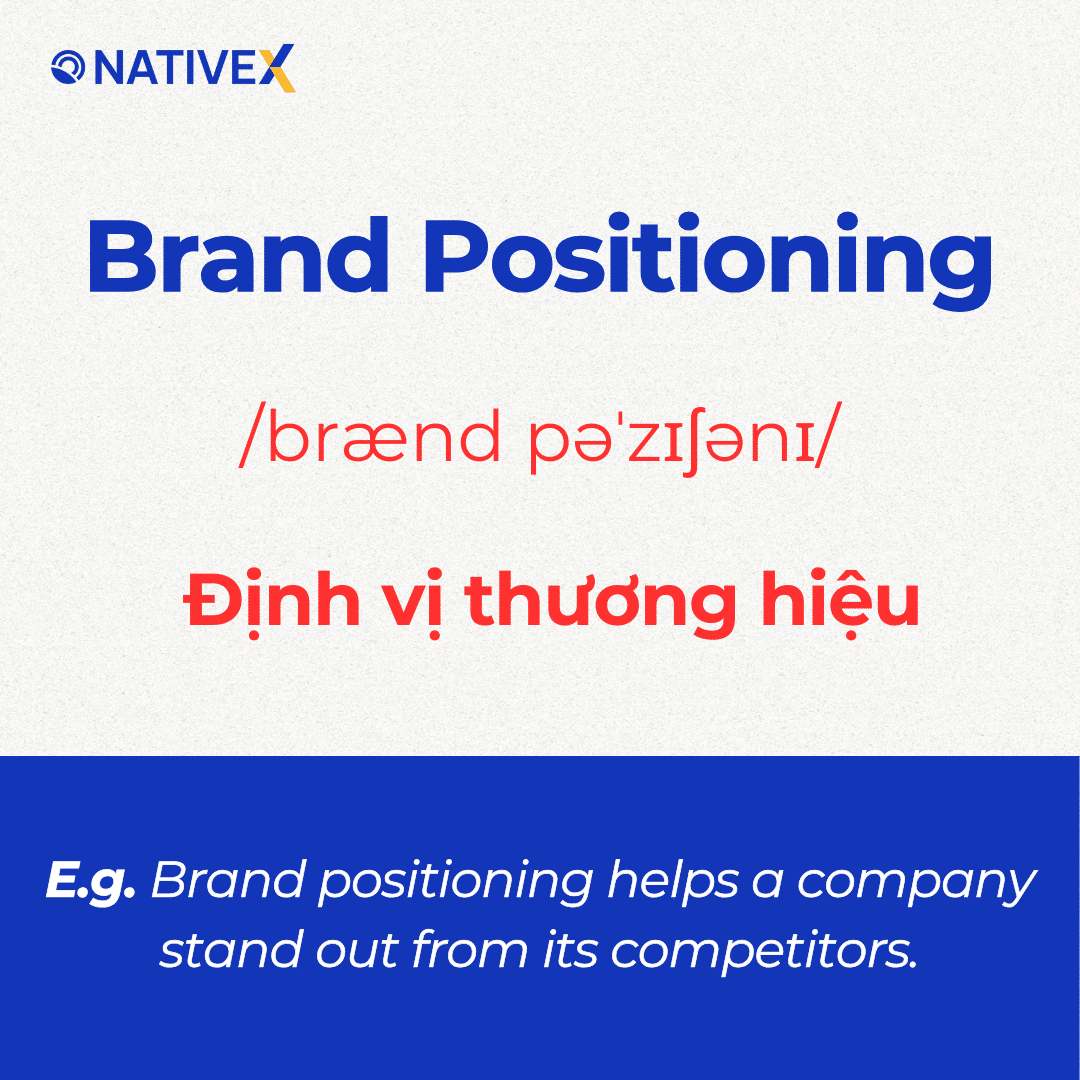 NATIVEX

Brand Positioning

/brænd pəˈzɪʃənɪ/

Định vị thương hiệu

E.g. Brand positioning helps a company stand out from its competitors.